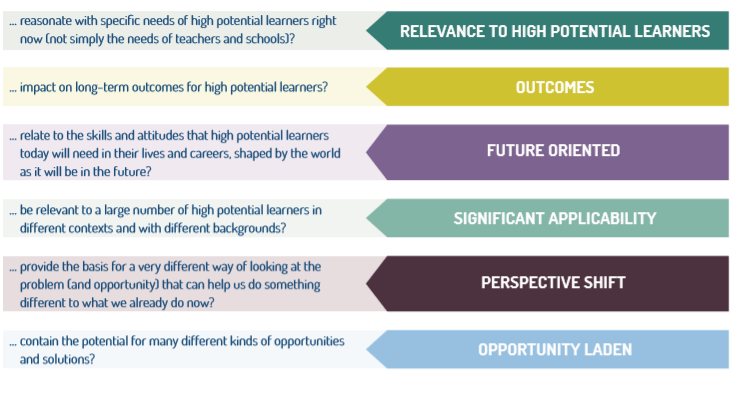 ... reasonate with specific needs of high potential learners right now (not simply the needs of teachers and schools)?

RELEVANCE TO HIGH POTENTIAL LEARNERS

... impact on long-term outcomes for high potential learners?

OUTCOMES

... relate to the skills and attitudes that high potential learners today will need in their lives and careers, shaped by the world as it will be in the future?

FUTURE ORIENTED

... be relevant to a large number of high potential learners in different contexts and with different backgrounds?

SIGNIFICANT APPLICABILITY

... provide the basis for a very different way of looking at the problem (and opportunity) that can help us do something different to what we already do now?

PERSPECTIVE SHIFT

... contain the potential for many different kinds of opportunities and solutions?

OPPORTUNITY LADEN